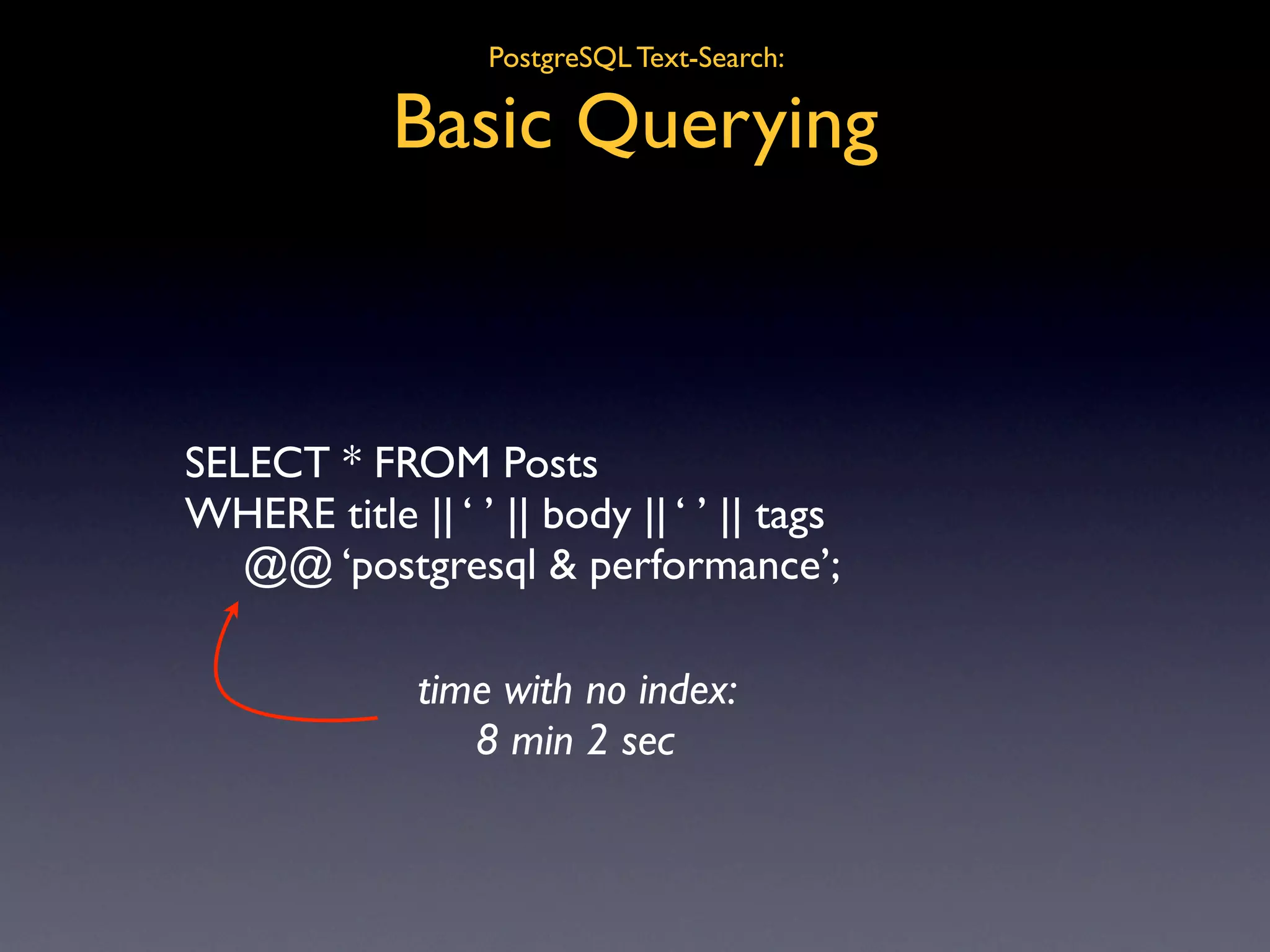 PostgreSQL Text-Search:

Basic Querying

SELECT * FROM Posts
WHERE title || ‘ ’ || body || ‘ ’ || tags
@@ ‘postgresql & performance’;

time with no index:
8 min 2 sec